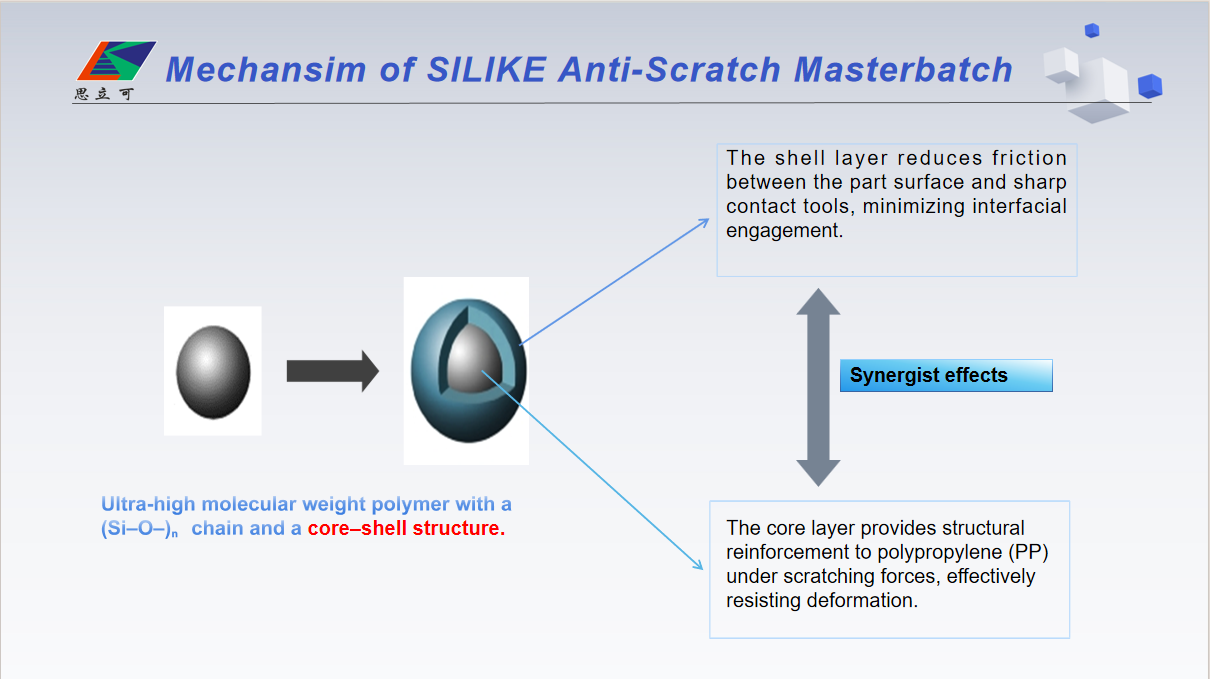 思立可

Mechansim of SILIKE Anti-Scratch Masterbatch

The shell layer reduces friction between the part surface and sharp contact tools, minimizing interfacial engagement.

Synergist effects

Ultra-high molecular weight polymer with a $(Si–O–)_n$ chain and a core–shell structure.

The core layer provides structural reinforcement to polypropylene (PP) under scratching forces, effectively resisting deformation.